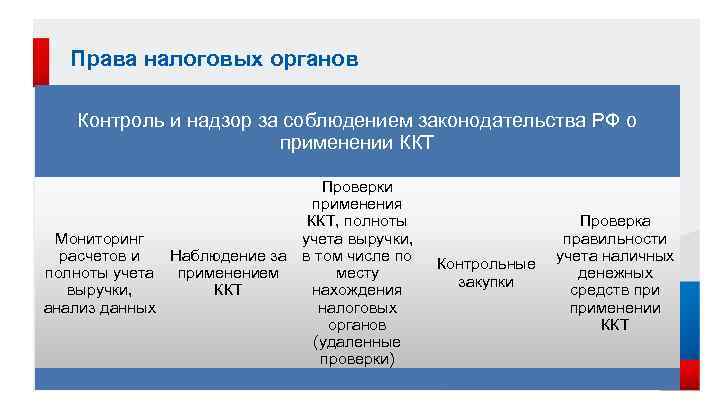 Права налоговых органов

Контроль и надзор за соблюдением законодательства РФ о применении ККТ

Мониторинг расчетов и полноты учета выручки, анализ данных

Наблюдение за применением ККТ

Проверки применения ККТ, полноты учета выручки, в том числе по месту нахождения налоговых органов (удаленные проверки)

Контрольные закупки

Проверка правильности учета наличных денежных средств при применении ККТ